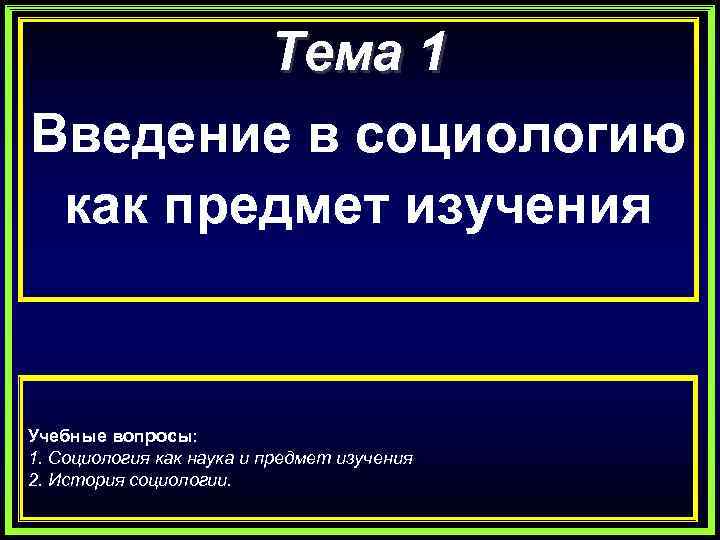 Тема 1

Введение в социологию как предмет изучения

Учебные вопросы:
1. Социология как наука и предмет изучения
2. История социологии.